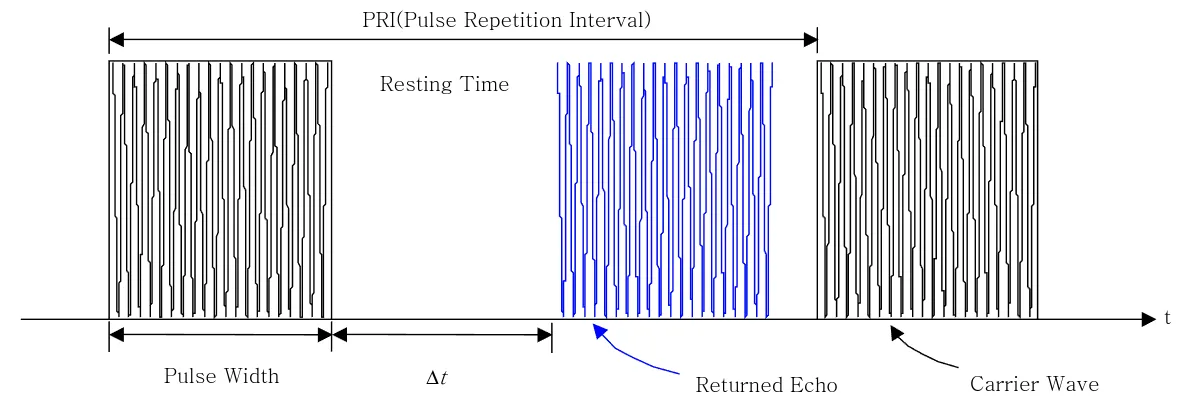 PRI(Pulse Repetition Interval)

Resting Time

t

Pulse Width

$\Delta t$

Returned Echo

Carrier Wave